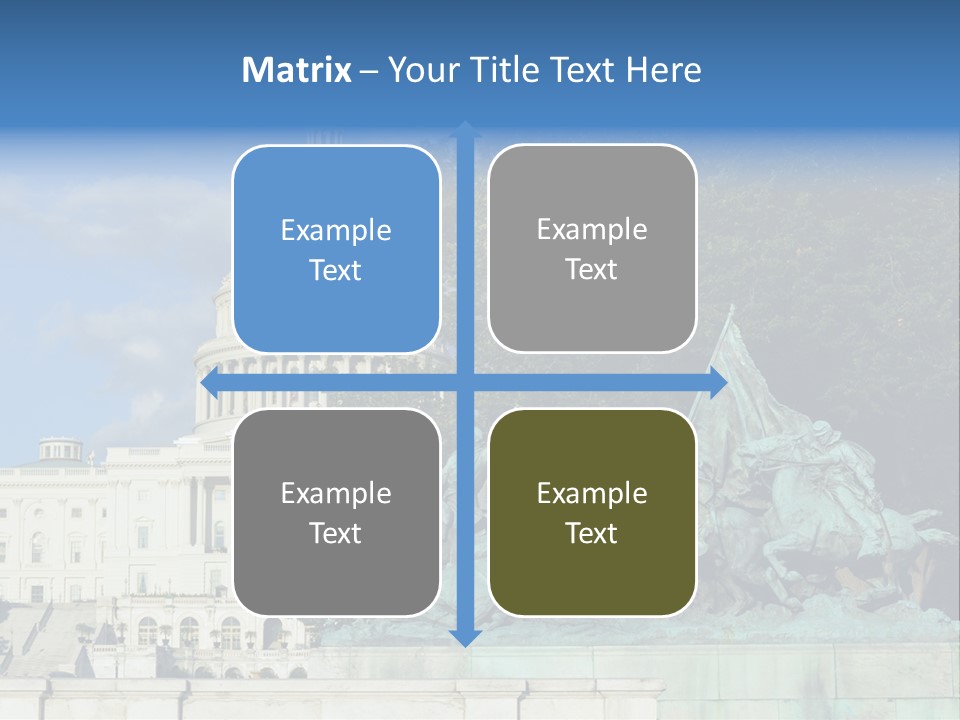 Matrix – Your Title Text Here

Example Text

Example Text

Example Text

Example Text